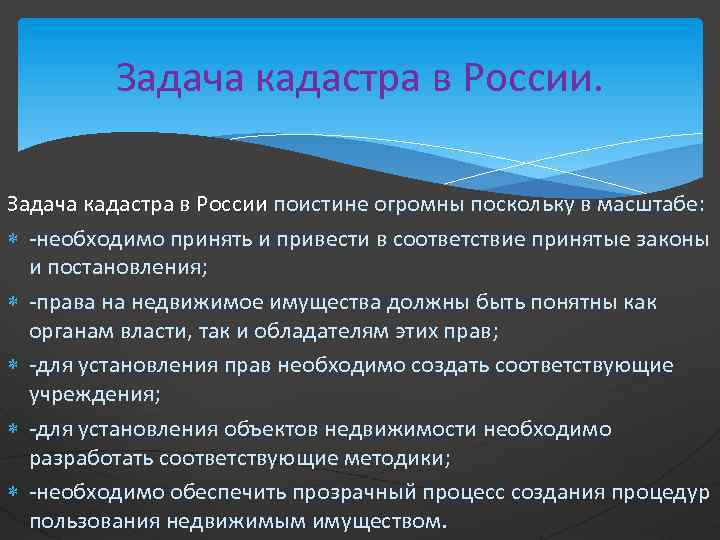 Задача кадастра в России.

Задача кадастра в России поистине огромны поскольку в масштабе:

-необходимо принять и привести в соответствие принятые законы и постановления;

-права на недвижимое имущества должны быть понятны как органам власти, так и обладателям этих прав;

-для установления прав необходимо создать соответствующие учреждения;

-для установления объектов недвижимости необходимо разработать соответствующие методики;

-необходимо обеспечить прозрачный процесс создания процедур пользования недвижимым имуществом.